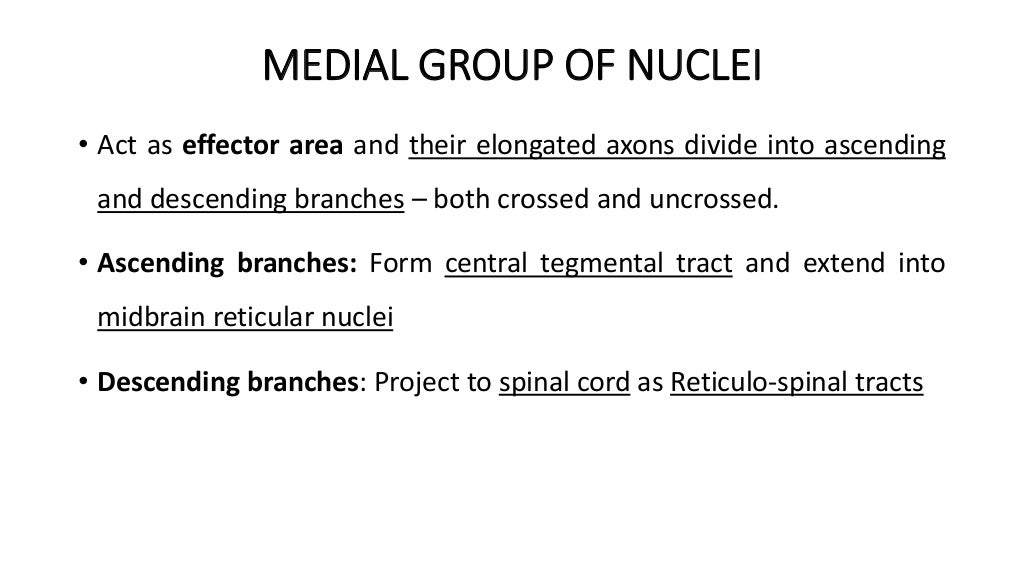 MEDIAL GROUP OF NUCLEI

• Act as effector area and their elongated axons divide into ascending and descending branches – both crossed and uncrossed.

• Ascending branches: Form central tegmental tract and extend into midbrain reticular nuclei

• Descending branches: Project to spinal cord as Reticulo-spinal tracts